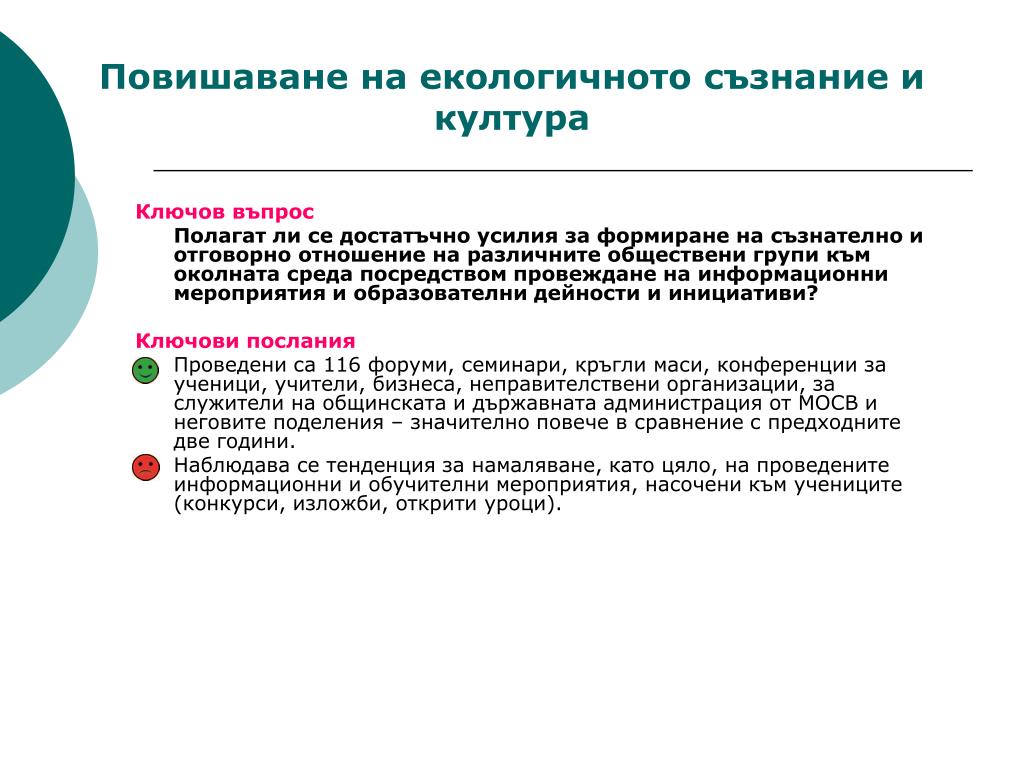 Повишаване на екологичното съзнание и култура

Ключов въпрос

Полагат ли се достатъчно усилия за формиране на съзнателно и отговорно отношение на различните обществени групи към околната среда посредством провеждане на информационни мероприятия и образователни дейности и инициативи?

Ключови послания

Проведени са 116 форуми, семинари, кръгли маси, конференции за ученици, учители, бизнеса, неправителствени организации, за служители на общинската и държавната администрация от МОСВ и неговите поделения – значително повече в сравнение с предходните две години.

Наблюдава се тенденция за намаляване, като цяло, на проведените информационни и обучителни мероприятия, насочени към учениците (конкурси, изложби, открити уроци).